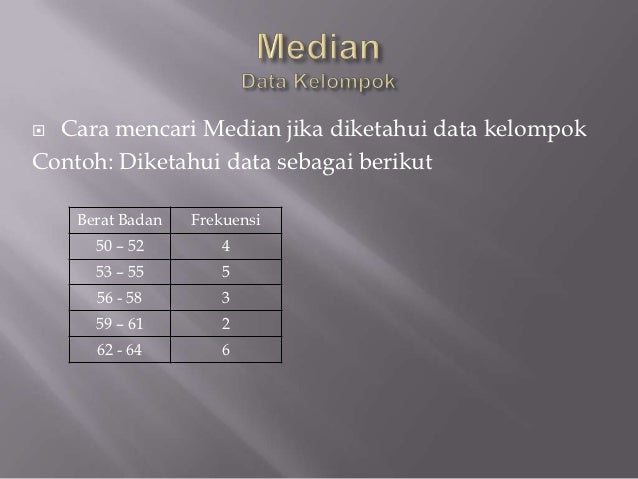 Median
Data Kelompok

Cara mencari Median jika diketahui data kelompok
Contoh: Diketahui data sebagai berikut

| Berat Badan | Frekuensi |
|---|---|
| 50 – 52 | 4 |
| 53 – 55 | 5 |
| 56 - 58 | 3 |
| 59 – 61 | 2 |
| 62 - 64 | 6 |